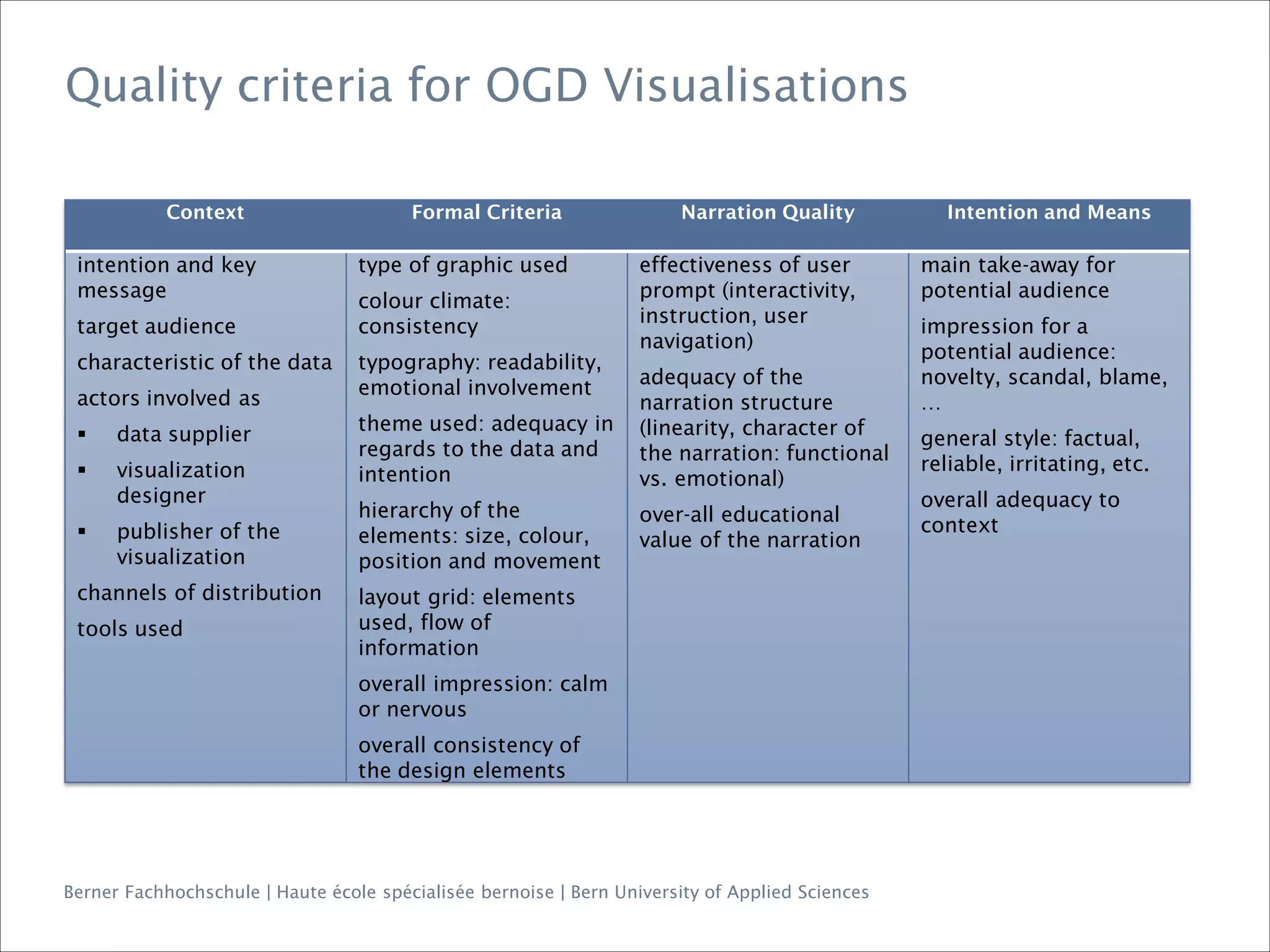 Quality criteria for OGD Visualisations

| Context | Formal Criteria | Narration Quality | Intention and Means |
|---|---|---|---|
| intention and key message<br>target audience<br>characteristic of the data<br>actors involved as<br>▪ data supplier<br>▪ visualization designer<br>▪ publisher of the visualization<br>channels of distribution<br>tools used | type of graphic used<br>colour climate: consistency<br>typography: readability, emotional involvement<br>theme used: adequacy in regards to the data and intention<br>hierarchy of the elements: size, colour, position and movement<br>layout grid: elements used, flow of information<br>overall impression: calm or nervous<br>overall consistency of the design elements | effectiveness of user prompt (interactivity, instruction, user navigation)<br>adequacy of the narration structure (linearity, character of the narration: functional vs. emotional)<br>over-all educational value of the narration | main take-away for potential audience<br>impression for a potential audience: novelty, scandal, blame, …<br>general style: factual, reliable, irritating, etc.<br>overall adequacy to context |

Berner Fachhochschule | Haute école spécialisée bernoise | Bern University of Applied Sciences